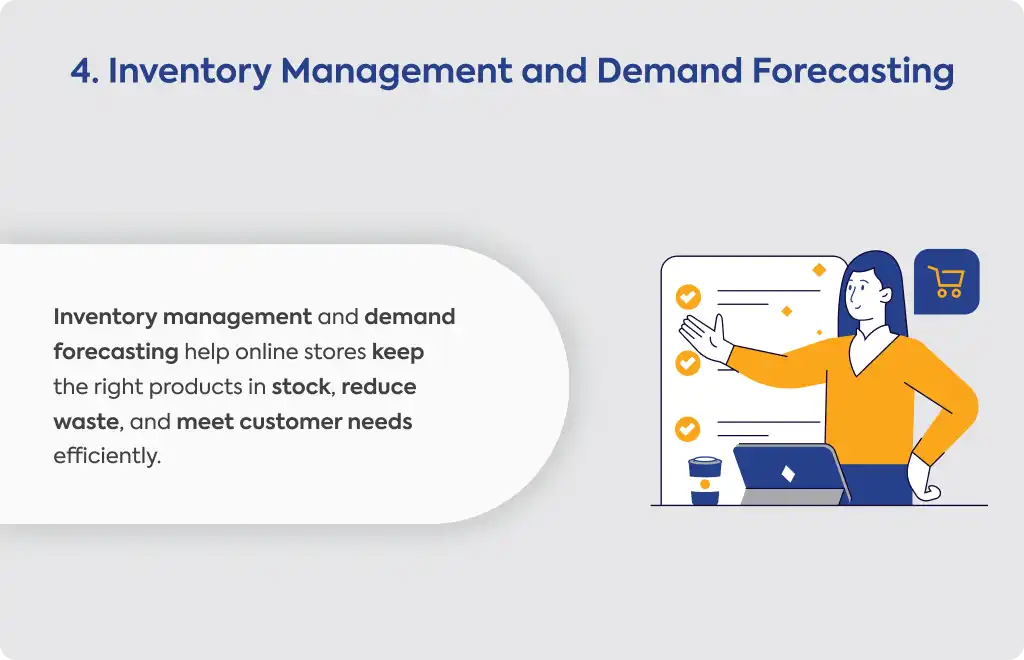 4. Inventory Management and Demand Forecasting

Inventory management and demand forecasting help online stores keep the right products in stock, reduce waste, and meet customer needs efficiently.